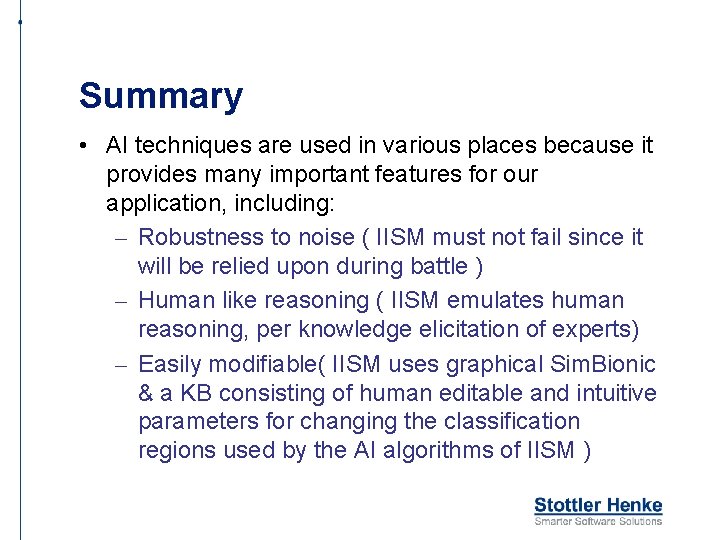 Summary

• AI techniques are used in various places because it provides many important features for our application, including:

– Robustness to noise ( IISM must not fail since it will be relied upon during battle )

– Human like reasoning ( IISM emulates human reasoning, per knowledge elicitation of experts)

– Easily modifiable( IISM uses graphical SimBionic & a KB consisting of human editable and intuitive parameters for changing the classification regions used by the AI algorithms of IISM )

Stottler Henke
Smarter Software Solutions